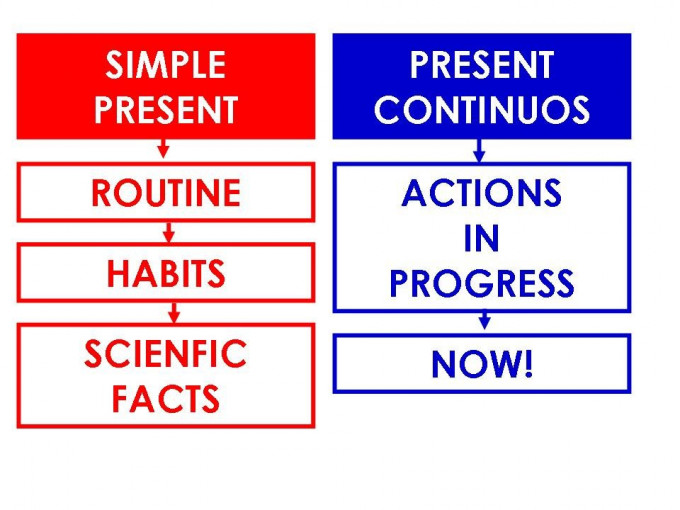 SIMPLE PRESENT

ROUTINE

HABITS

SCIENFIC FACTS

PRESENT CONTINUOS

ACTIONS IN PROGRESS

NOW!